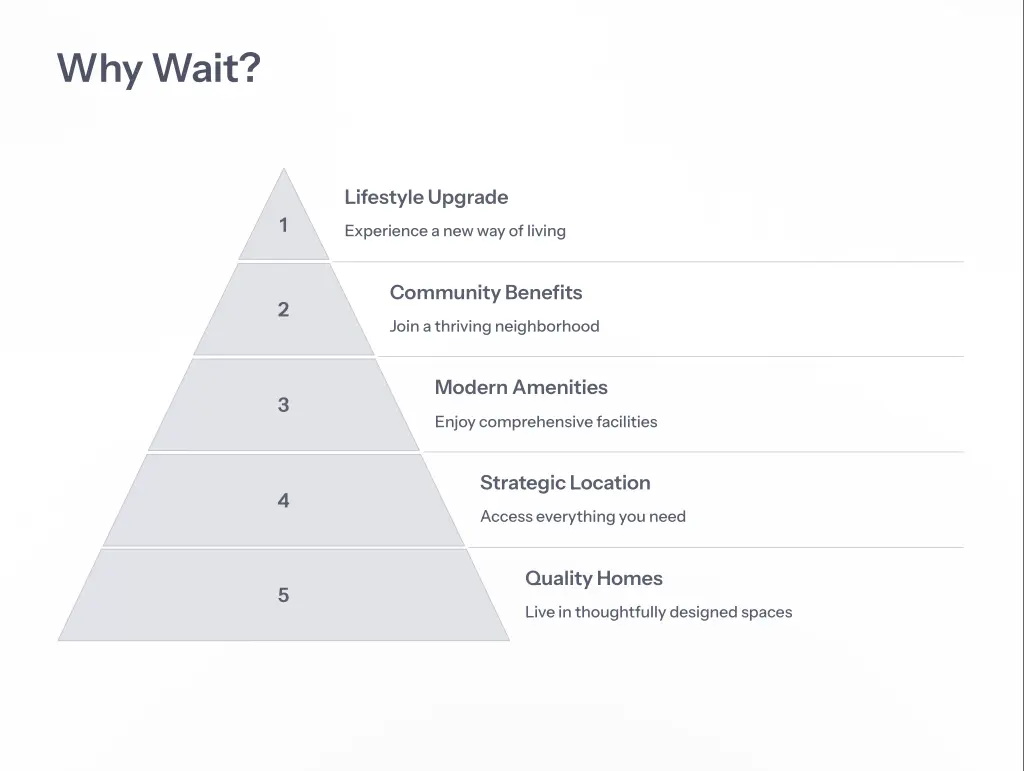 Why Wait?

1

Lifestyle Upgrade

Experience a new way of living

2

Community Benefits

Join a thriving neighborhood

3

Modern Amenities

Enjoy comprehensive facilities

4

Strategic Location

Access everything you need

5

Quality Homes

Live in thoughtfully designed spaces